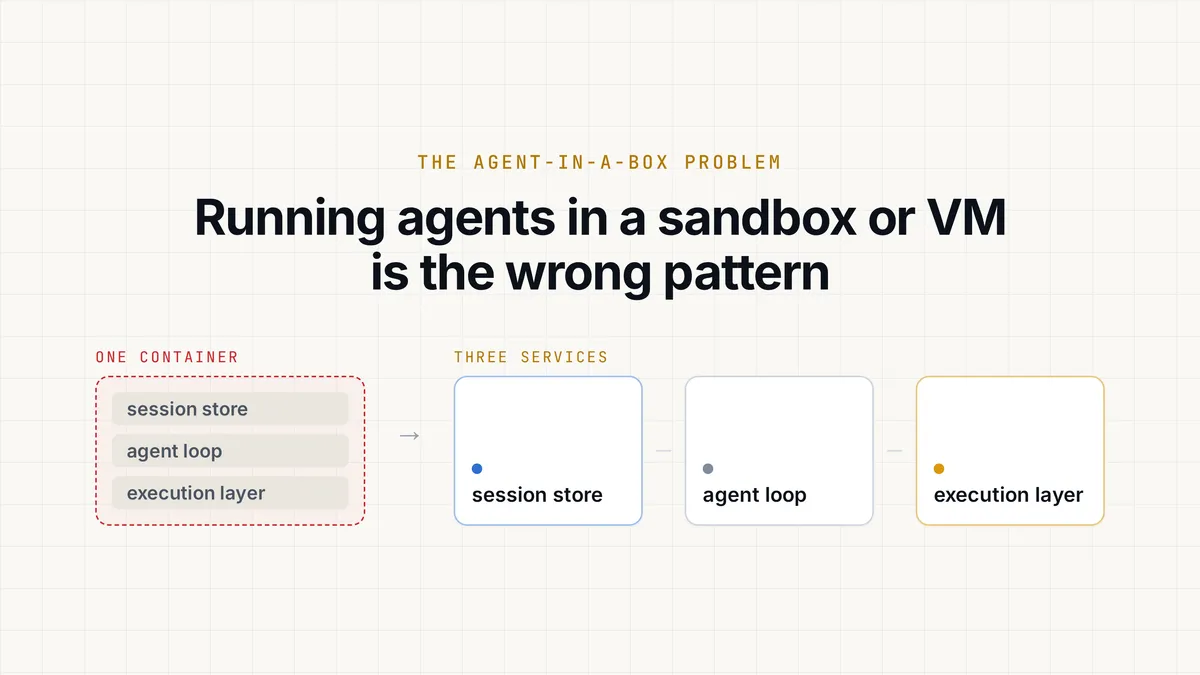 THE AGENT-IN-A-BOX PROBLEM

Running agents in a sandbox or VM is the wrong pattern

ONE CONTAINER

session store

agent loop

execution layer

→

THREE SERVICES

session store

agent loop

execution layer